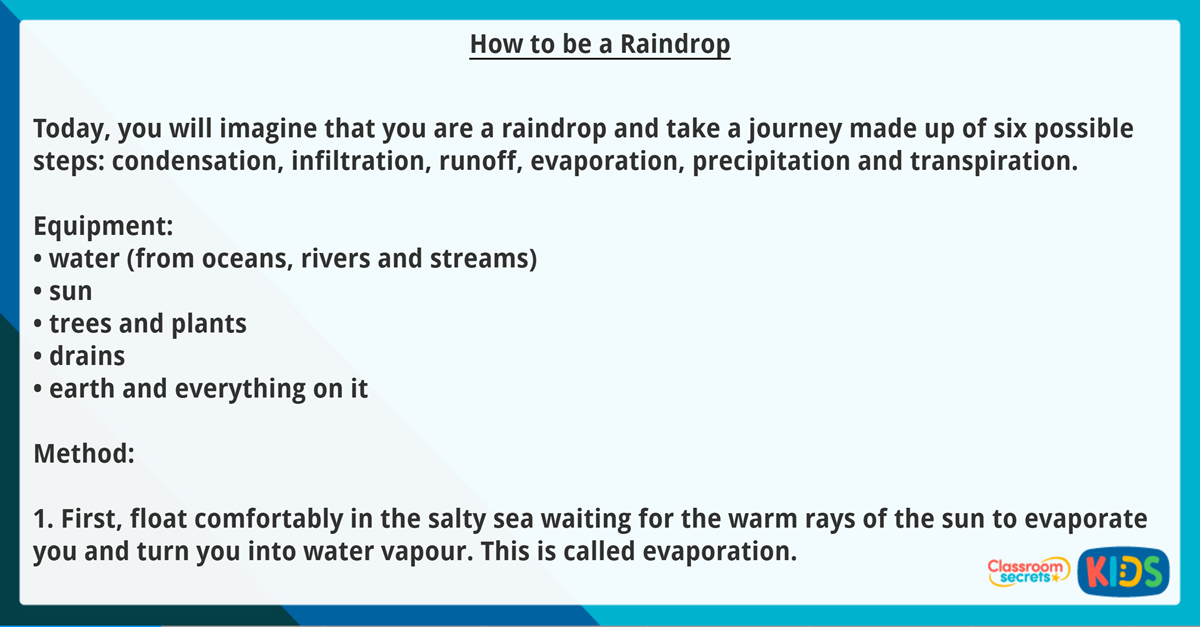 How to be a Raindrop

Today, you will imagine that you are a raindrop and take a journey made up of six possible steps: condensation, infiltration, runoff, evaporation, precipitation and transpiration.

Equipment:
• water (from oceans, rivers and streams)
• sun
• trees and plants
• drains
• earth and everything on it

Method:

1. First, float comfortably in the salty sea waiting for the warm rays of the sun to evaporate you and turn you into water vapour. This is called evaporation.

Classroom secrets KIDS